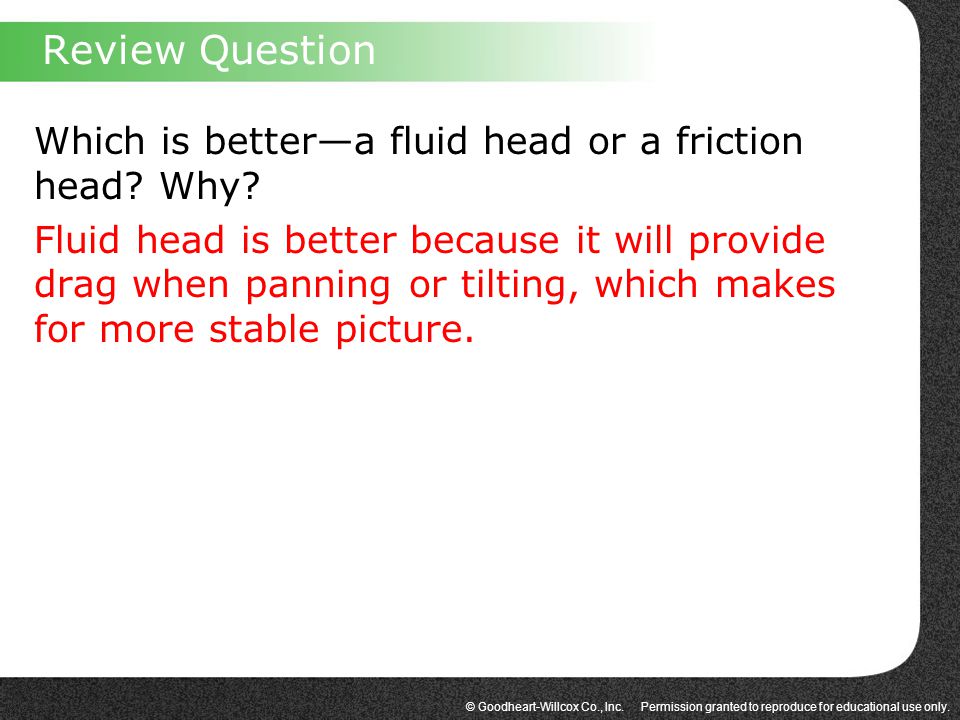 Review Question

Which is better—a fluid head or a friction head? Why?

Fluid head is better because it will provide drag when panning or tilting, which makes for more stable picture.

© Goodheart-Willcox Co., Inc. Permission granted to reproduce for educational use only.